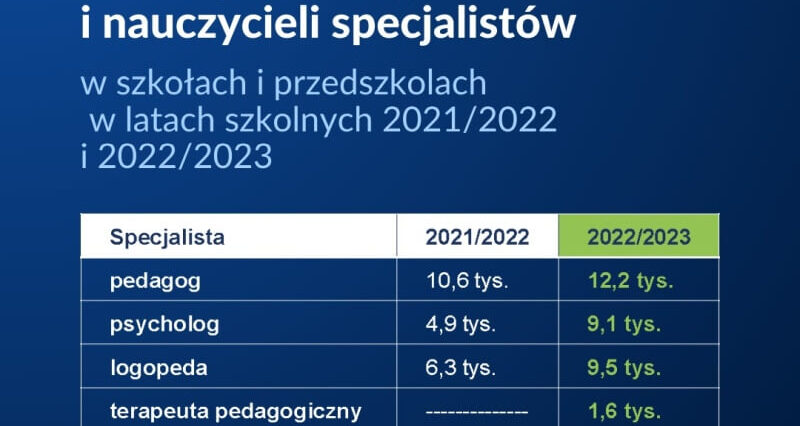 i nauczycieli specjalistów

w szkołach i przedszkolach w latach szkolnych 2021/2022 i 2022/2023

| Specjalista | 2021/2022 | 2022/2023 |
|---|---|---|
| pedagog | 10,6 tys. | 12,2 tys. |
| psycholog | 4,9 tys. | 9,1 tys. |
| logopeda | 6,3 tys. | 9,5 tys. |
| terapeuta pedagogiczny | ------------- | 1,6 tys. |